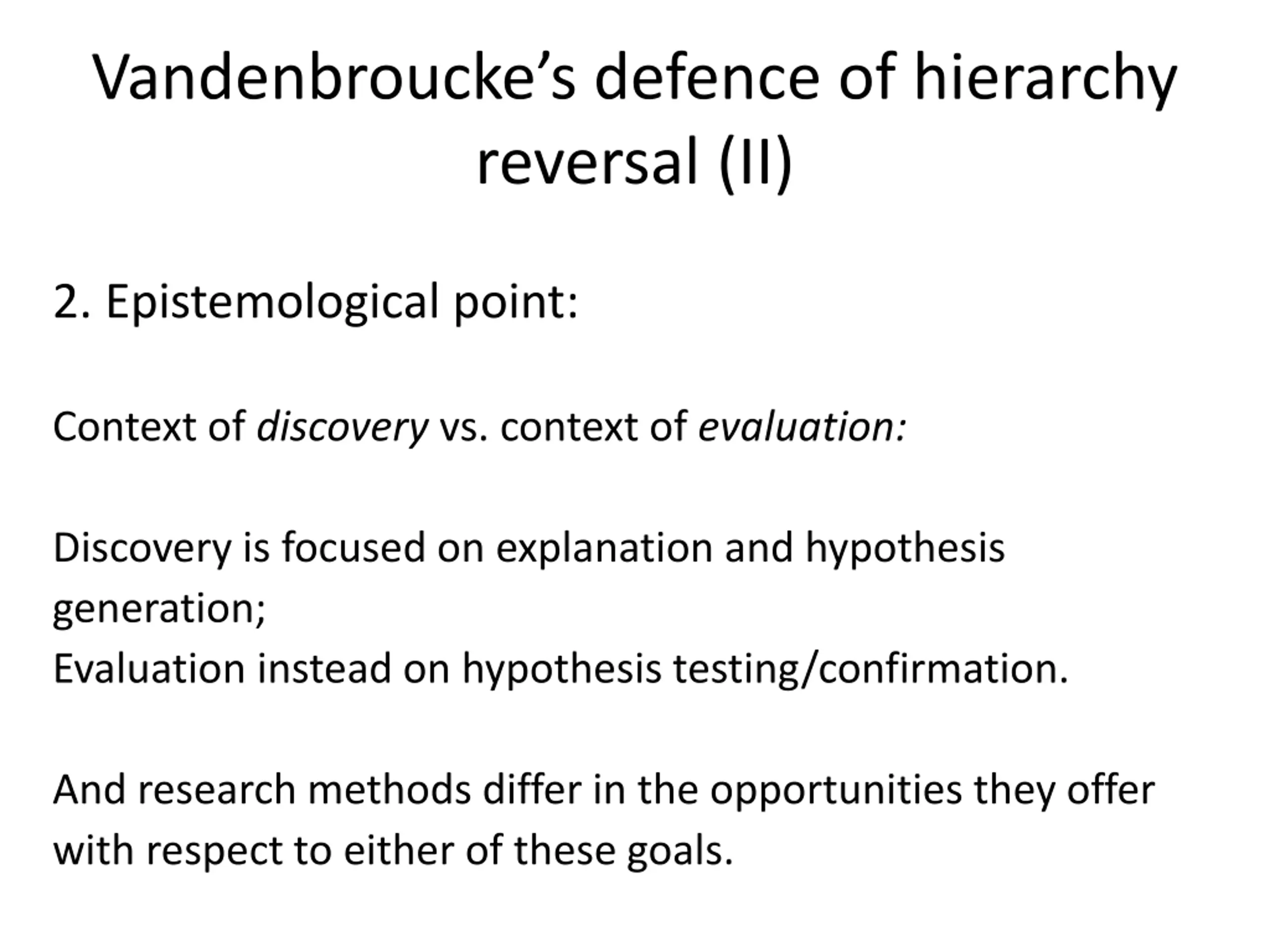 Vandenbroucke’s defence of hierarchy reversal (II)

2. Epistemological point:

Context of discovery vs. context of evaluation:

Discovery is focused on explanation and hypothesis generation;
Evaluation instead on hypothesis testing/confirmation.

And research methods differ in the opportunities they offer with respect to either of these goals.